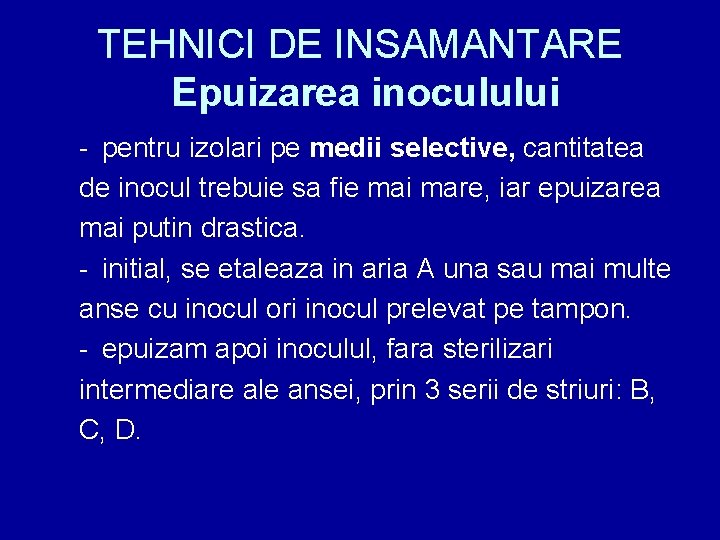 TEHNICI DE INSAMANTARE
Epuizarea inoculului

- pentru izolari pe medii selective, cantitatea de inocul trebuie sa fie mai mare, iar epuizarea mai putin drastica.
- initial, se etaleaza in aria A una sau mai multe anse cu inocul ori inocul prelevat pe tampon.
- epuizam apoi inoculul, fara sterilizari intermediare ale ansei, prin 3 serii de striuri: B, C, D.